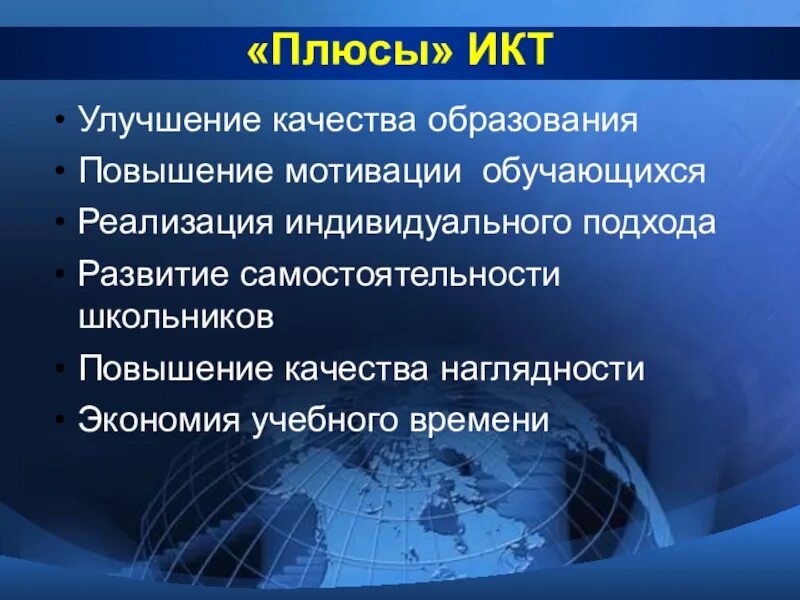 «Плюсы» ИКТ

• Улучшение качества образования
• Повышение мотивации обучающихся
• Реализация индивидуального подхода
• Развитие самостоятельности школьников
• Повышение качества наглядности
• Экономия учебного времени